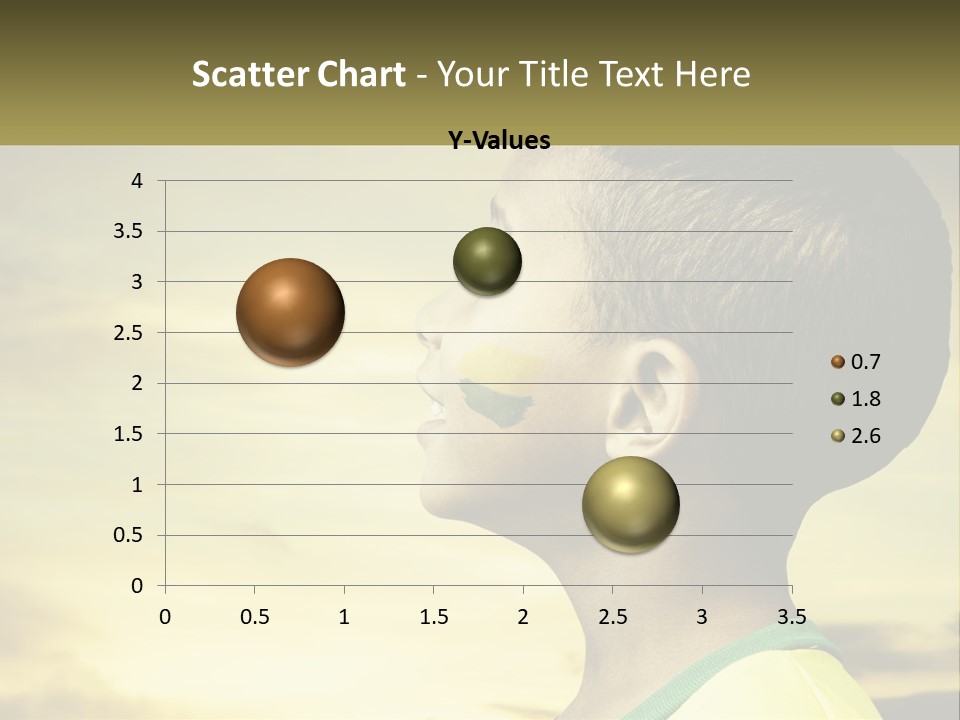 Scatter Chart - Your Title Text Here

Y-Values

4
3.5
3
2.5
2
1.5
1
0.5
0

0 0.5 1 1.5 2 2.5 3 3.5

0.7
1.8
2.6